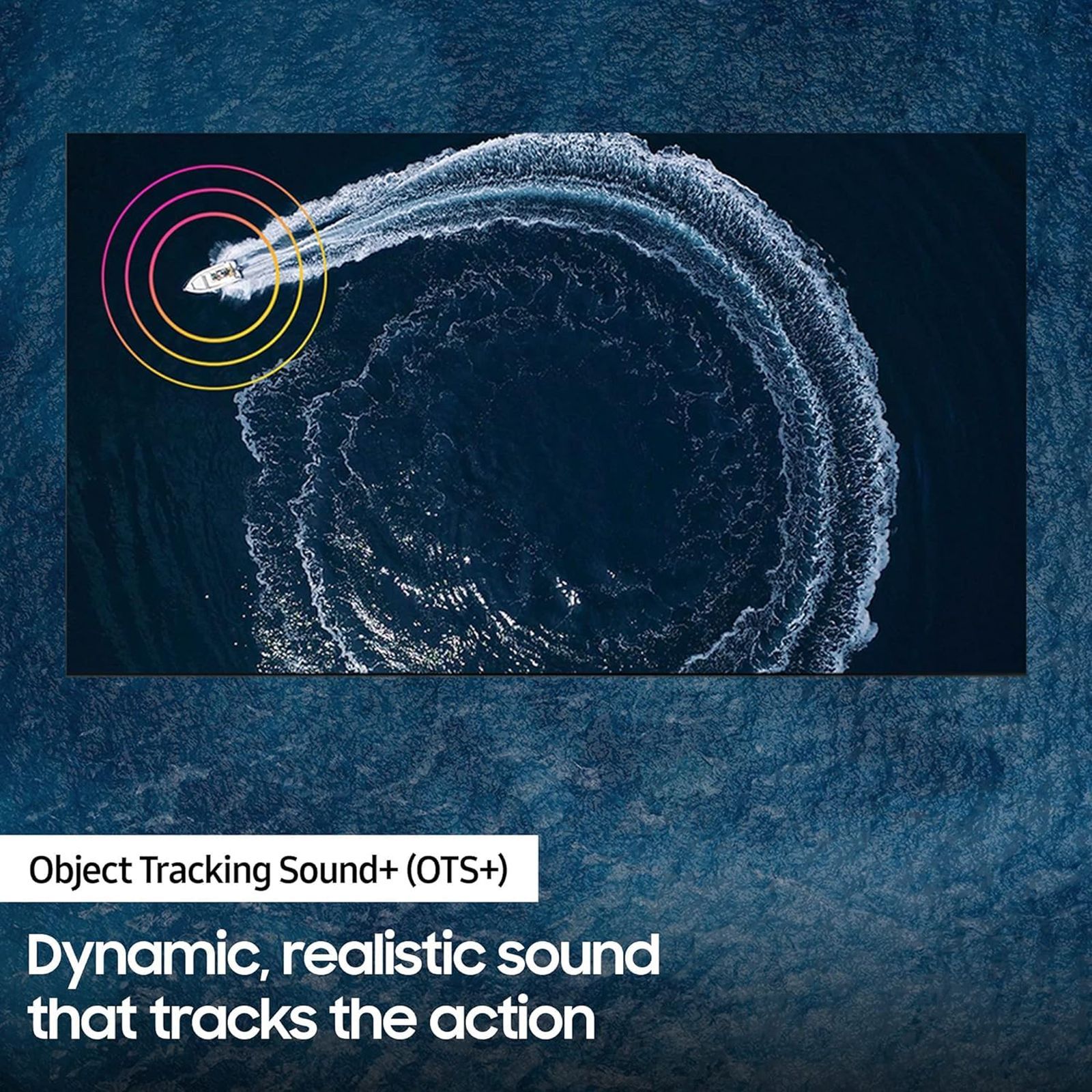 Object Tracking Sound+ (OTS+)

Dynamic, realistic sound that tracks the action